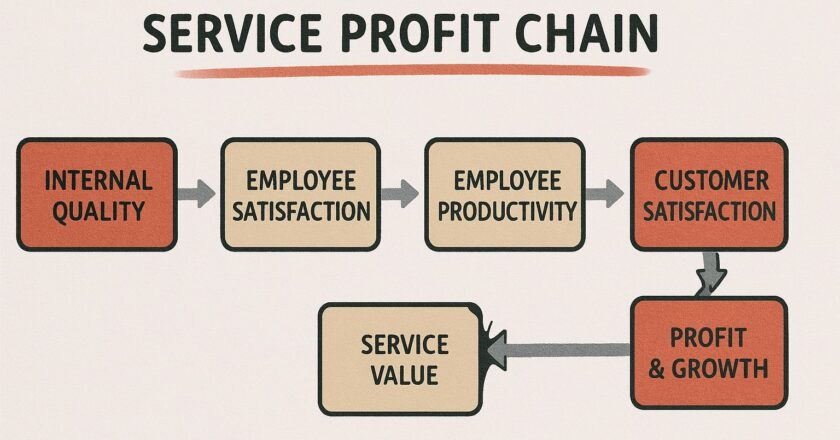 SERVICE PROFIT CHAIN

INTERNAL QUALITY

EMPLOYEE SATISFACTION

EMPLOYEE PRODUCTIVITY

CUSTOMER SATISFACTION

PROFIT & GROWTH

SERVICE VALUE